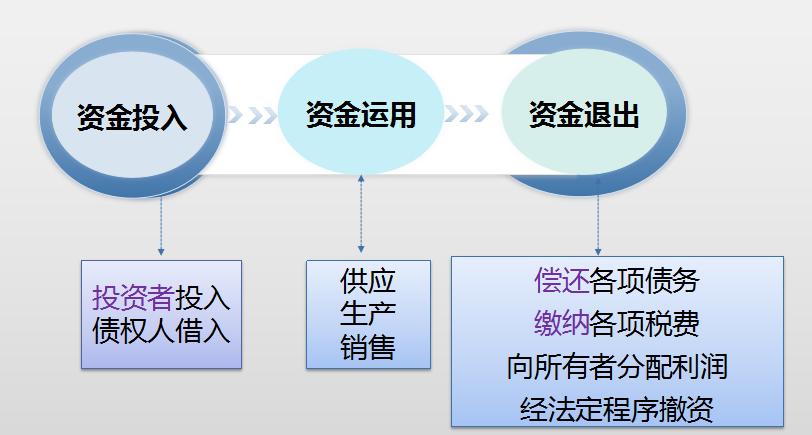 资金投入

资金运用

资金退出

投资者投入
债权人借入

供应
生产
销售

偿还各项债务
缴纳各项税费
向所有者分配利润
经法定程序撤资